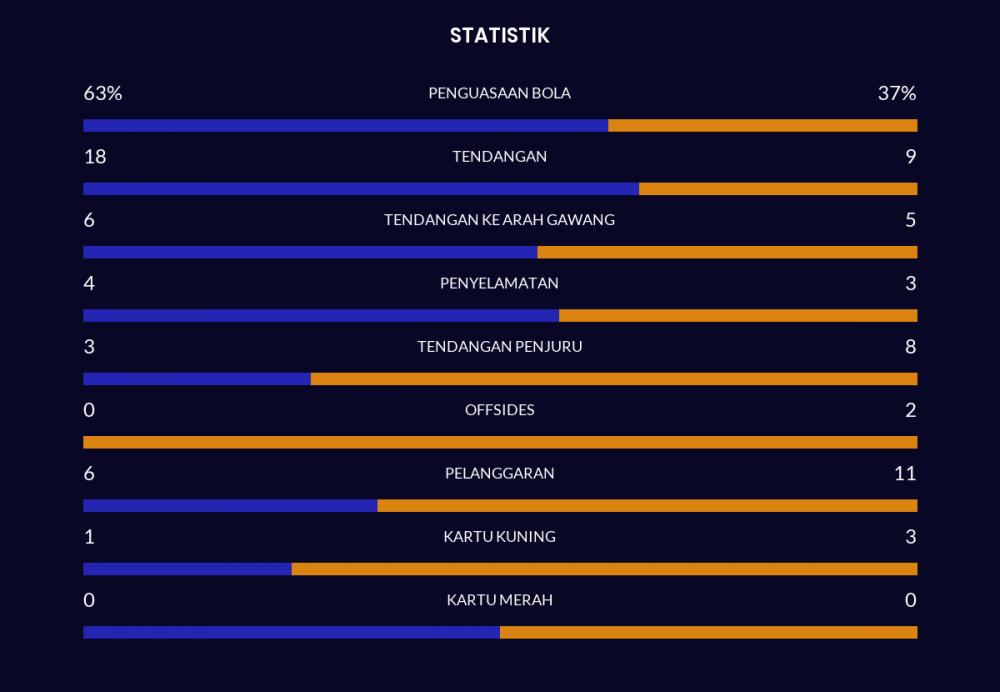 STATISTIK

63% PENGUASAAN BOLA 37%

18 TENDANGAN 9

6 TENDANGAN KE ARAH GAWANG 5

4 PENYELAMATAN 3

3 TENDANGAN PENJURU 8

0 OFFSIDES 2

6 PELANGGARAN 11

1 KARTU KUNING 3

0 KARTU MERAH 0